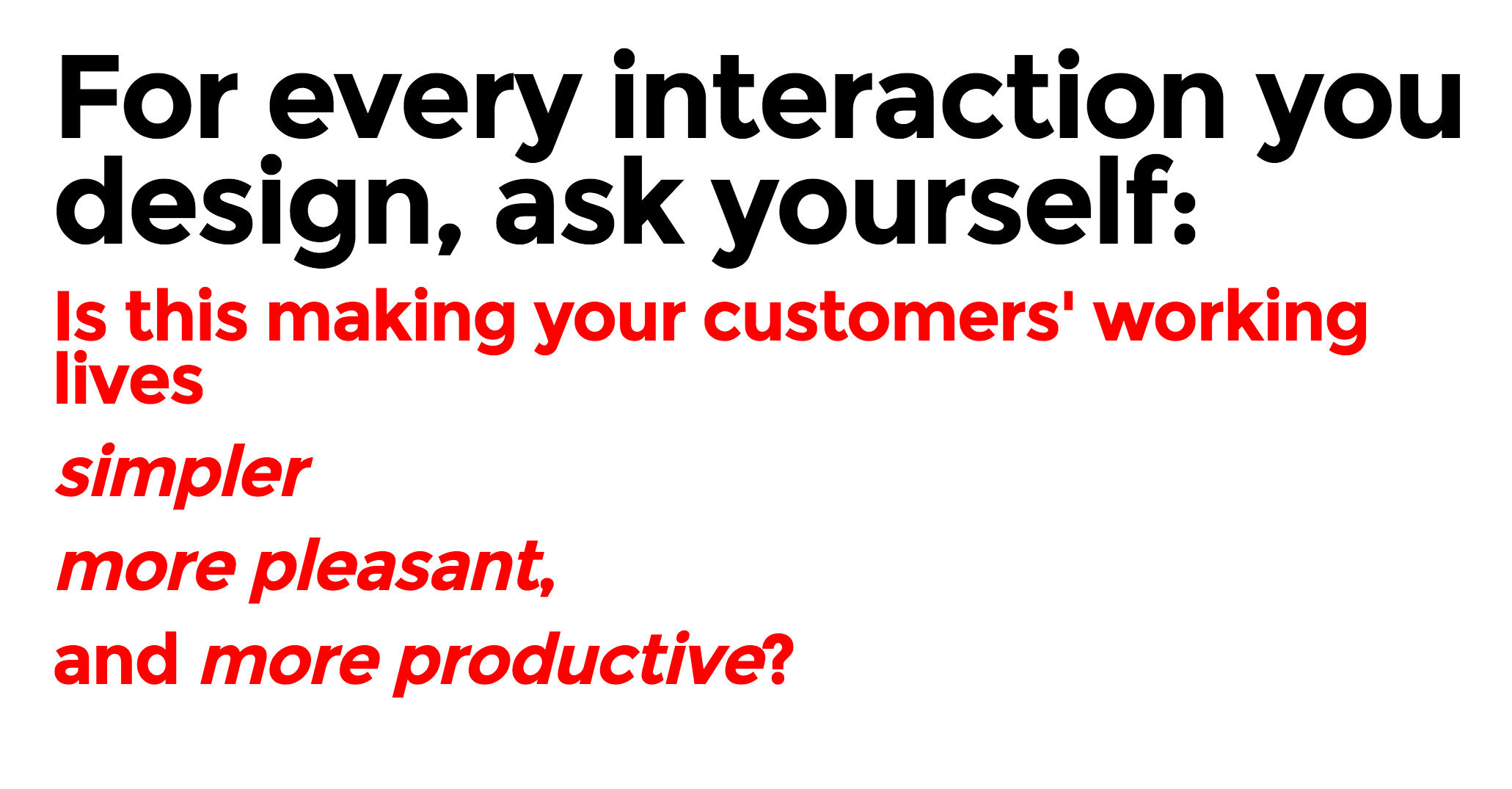 For every interaction you design, ask yourself:

Is this making your customers' working lives

simpler

more pleasant,

and more productive?